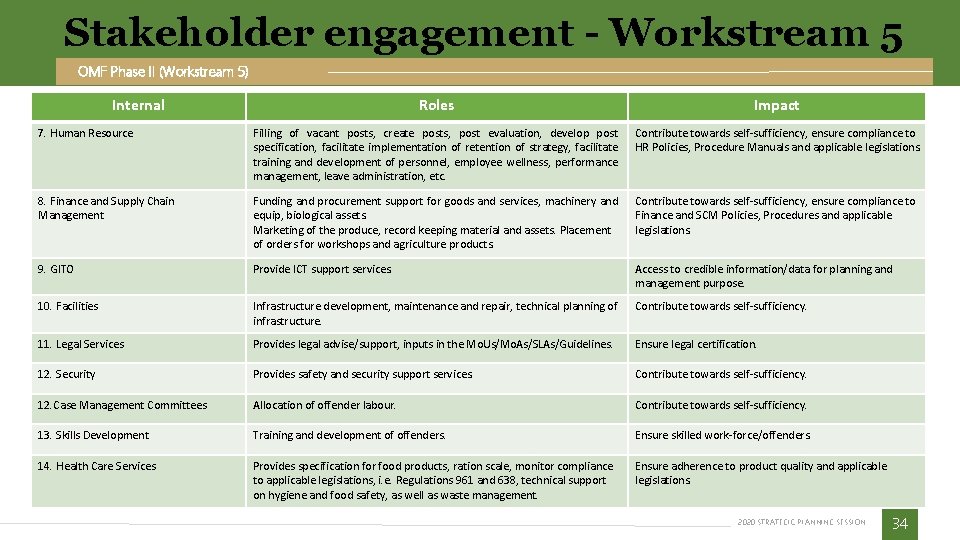 Stakeholder engagement - Workstream 5

OMF Phase II (Workstream 5)

| Internal | Roles | Impact |
|---|---|---|
| 7. Human Resource | Filling of vacant posts, create posts, post evaluation, develop post specification, facilitate implementation of retention of strategy, facilitate training and development of personnel, employee wellness, performance management, leave administration, etc. | Contribute towards self-sufficiency, ensure compliance to HR Policies, Procedure Manuals and applicable legislations |
| 8. Finance and Supply Chain Management | Funding and procurement support for goods and services, machinery and equip, biological assets Marketing of the produce, record keeping material and assets. Placement of orders for workshops and agriculture products | Contribute towards self-sufficiency, ensure compliance to Finance and SCM Policies, Procedures and applicable legislations |
| 9. GITO | Provide ICT support services | Access to credible information/data for planning and management purpose. |
| 10. Facilities | Infrastructure development, maintenance and repair, technical planning of infrastructure. | Contribute towards self-sufficiency. |
| 11. Legal Services | Provides legal advise/support, inputs in the MoUs/MoAs/SLAs/Guidelines. | Ensure legal certification. |
| 12. Security | Provides safety and security support services | Contribute towards self-sufficiency. |
| 12. Case Management Committees | Allocation of offender labour. | Contribute towards self-sufficiency. |
| 13. Skills Development | Training and development of offenders. | Ensure skilled work-force/offenders |
| 14. Health Care Services | Provides specification for food products, ration scale, monitor compliance to applicable legislations, i.e. Regulations 961 and 638, technical support on hygiene and food safety, as well as waste management. | Ensure adherence to product quality and applicable legislations |

2020 STRATEGIC PLANNING SESSION

34